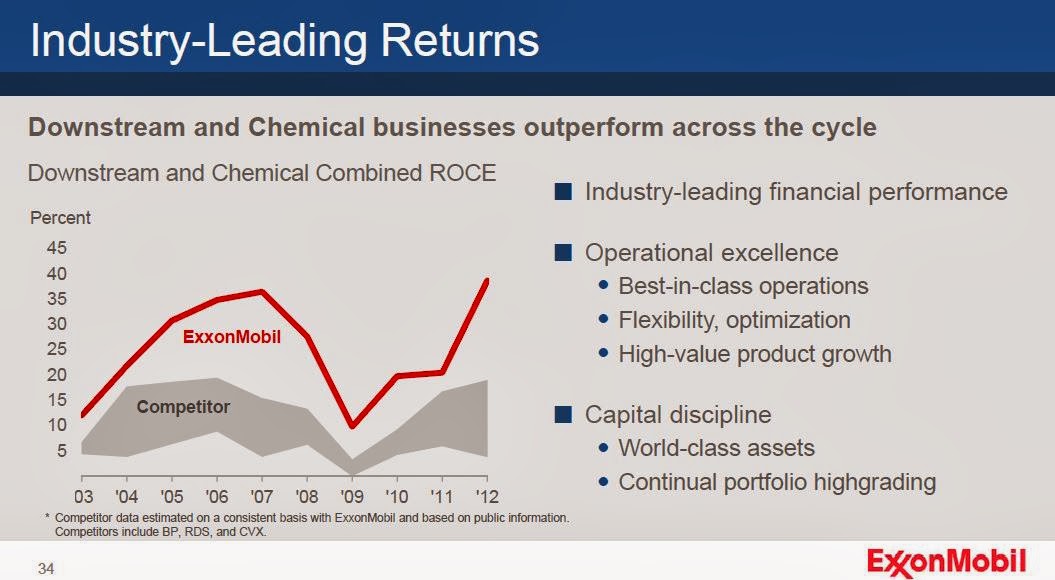 Industry-Leading Returns

Downstream and Chemical businesses outperform across the cycle

Downstream and Chemical Combined ROCE

Percent

45
40
35
30
25
20
15
10
5

ExxonMobil

Competitor

03 '04 '05 '06 '07 '08 '09 '10 '11 '12

* Competitor data estimated on a consistent basis with ExxonMobil and based on public information. Competitors include BP, RDS, and CVX.

■ Industry-leading financial performance

■ Operational excellence
• Best-in-class operations
• Flexibility, optimization
• High-value product growth

■ Capital discipline
• World-class assets
• Continual portfolio highgrading

34

ExxonMobil